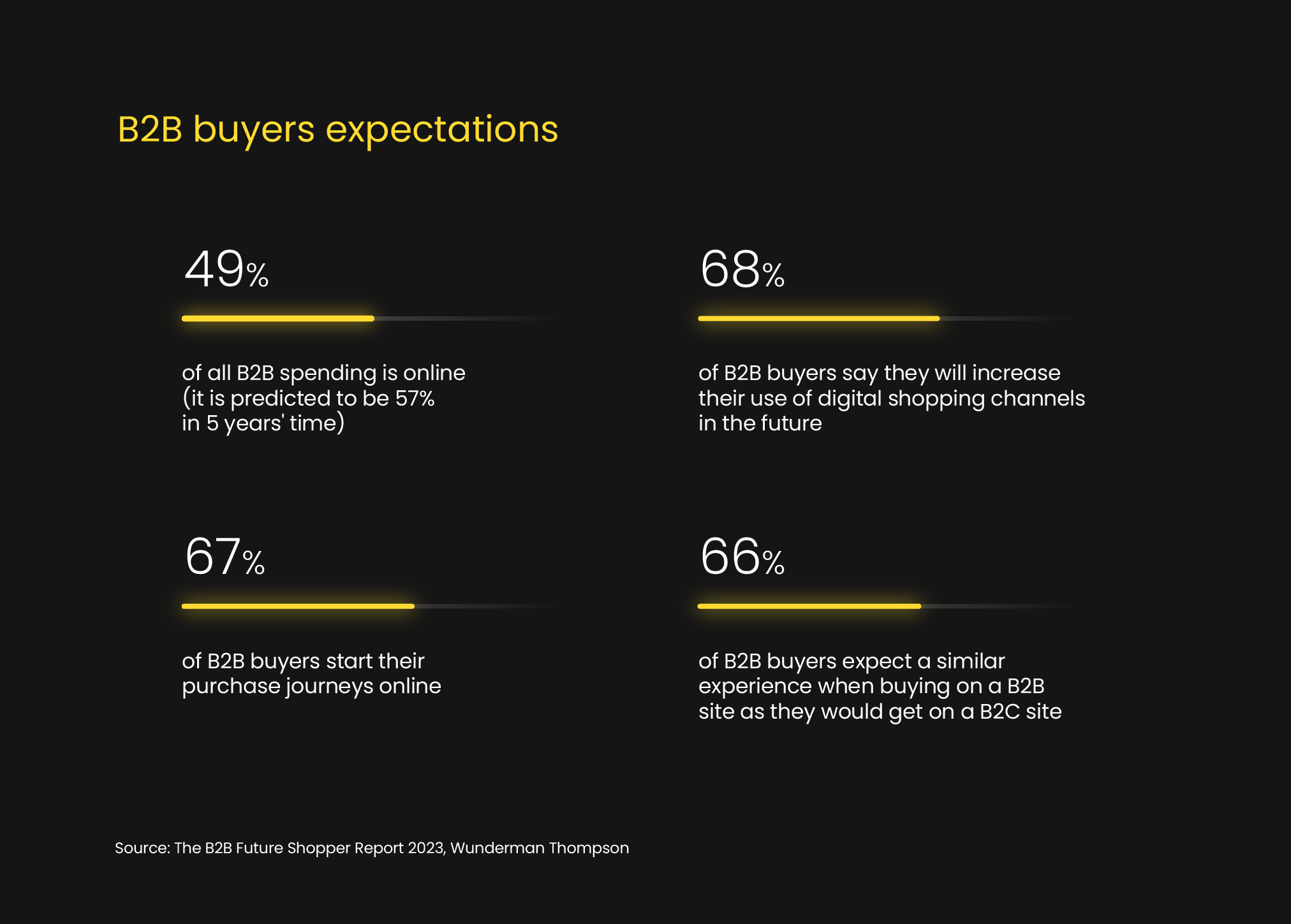 B2B buyers expectations

49%

of all B2B spending is online (it is predicted to be 57% in 5 years' time)

68%

of B2B buyers say they will increase their use of digital shopping channels in the future

67%

of B2B buyers start their purchase journeys online

66%

of B2B buyers expect a similar experience when buying on a B2B site as they would get on a B2C site

Source: The B2B Future Shopper Report 2023, Wunderman Thompson